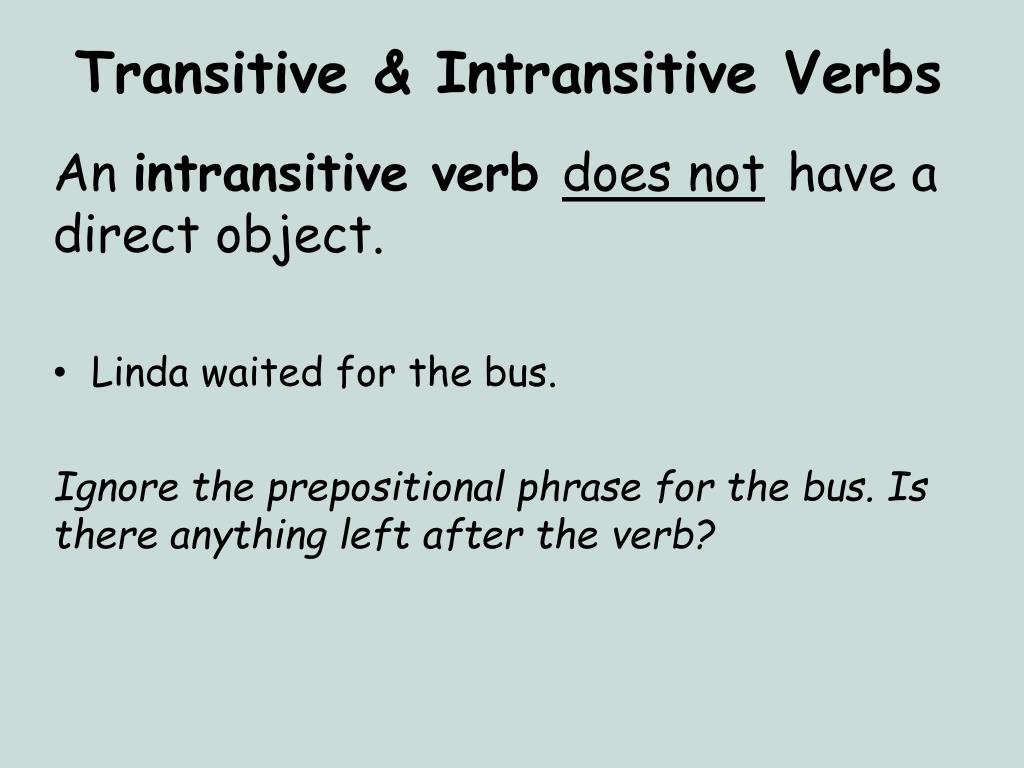 Transitive & Intransitive Verbs

An intransitive verb does not have a direct object.

• Linda waited for the bus.

Ignore the prepositional phrase for the bus. Is there anything left after the verb?